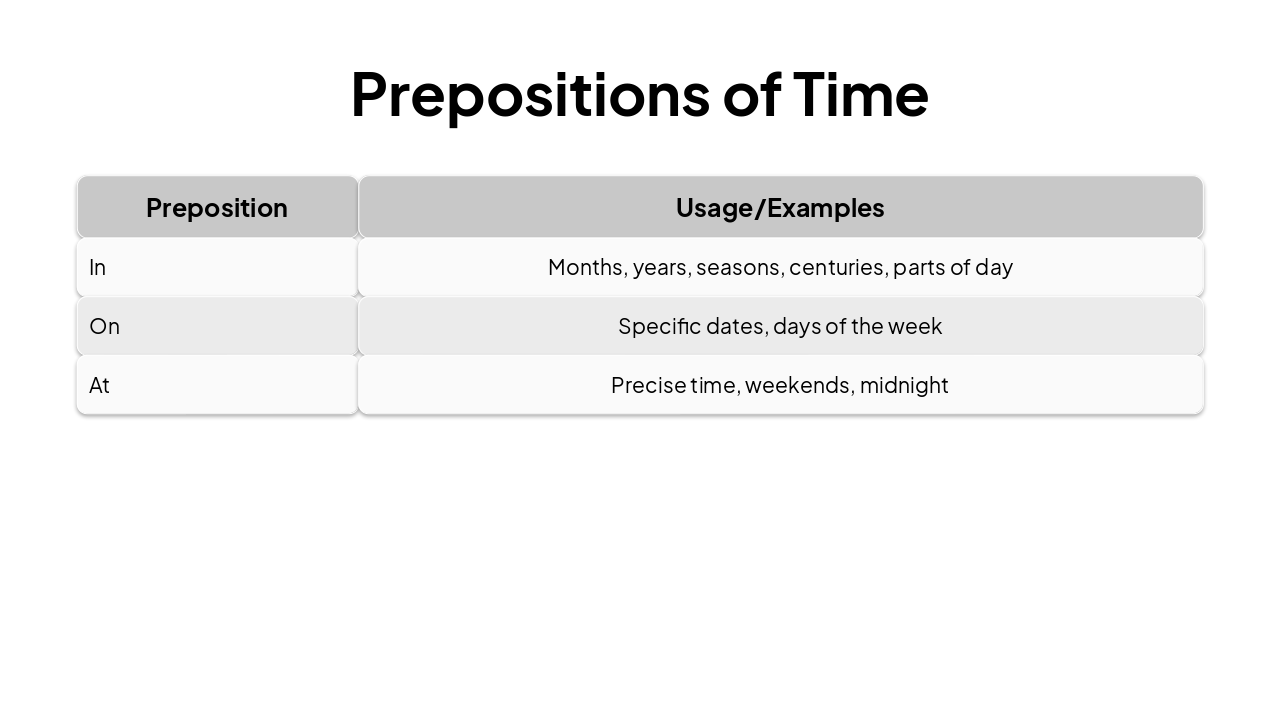 Prepositions of Time

| Preposition | Usage/Examples |
|---|---|
| In | Months, years, seasons, centuries, parts of day |
| On | Specific dates, days of the week |
| At | Precise time, weekends, midnight |